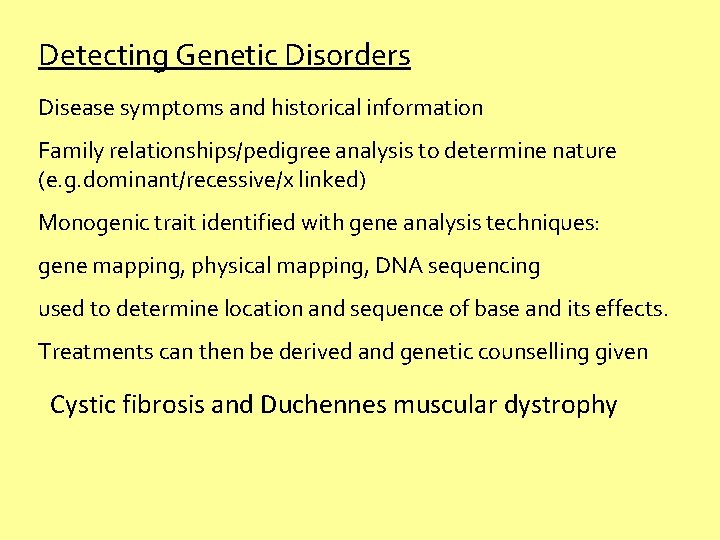 Detecting Genetic Disorders

Disease symptoms and historical information

Family relationships/pedigree analysis to determine nature (e.g.dominant/recessive/x linked)

Monogenic trait identified with gene analysis techniques:

gene mapping, physical mapping, DNA sequencing

used to determine location and sequence of base and its effects.

Treatments can then be derived and genetic counselling given

Cystic fibrosis and Duchennes muscular dystrophy